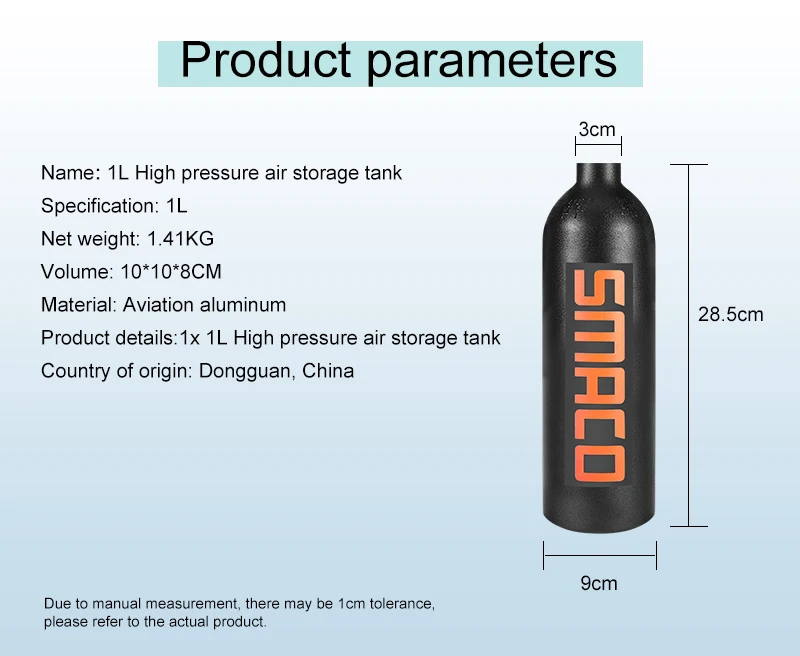 Product parameters

Name: 1L High pressure air storage tank
Specification: 1L
Net weight: 1.41KG
Volume: 10*10*8CM
Material: Aviation aluminum
Product details:1x 1L High pressure air storage tank
Country of origin: Dongguan, China

3cm

SMACO

28.5cm

9cm

Due to manual measurement, there may be 1cm tolerance, please refer to the actual product.